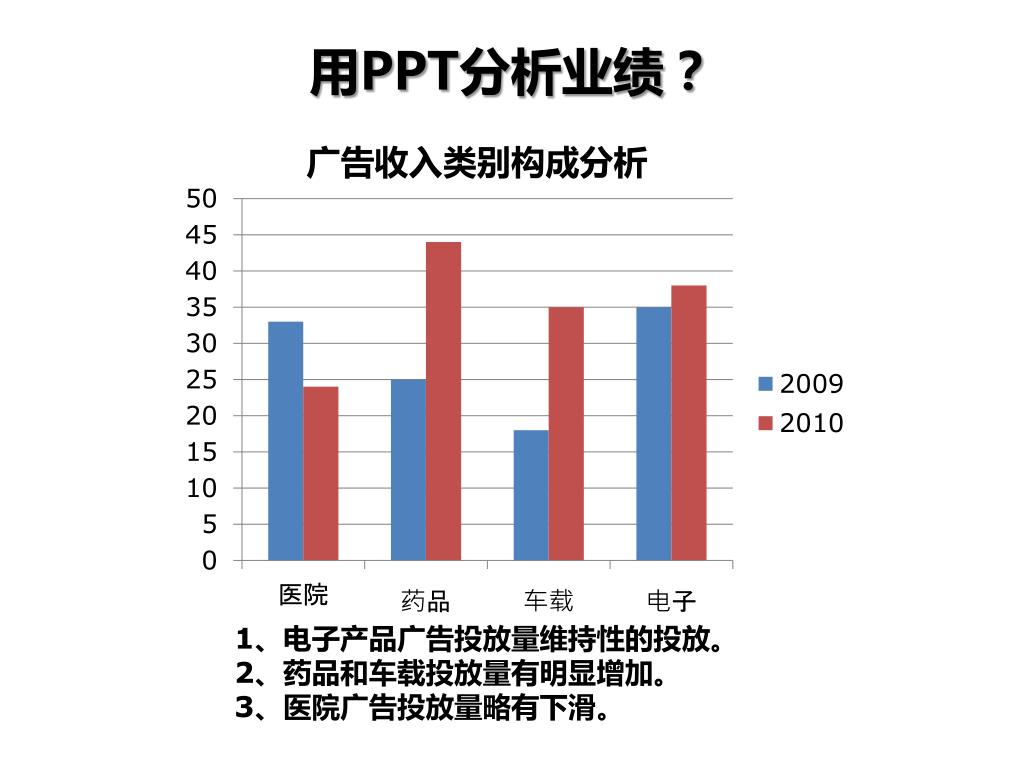 用PPT分析业绩？

广告收入类别构成分析

50
45
40
35
30
25
20
15
10
5
0

医院
药品
车载
电子

2009
2010

1、电子产品广告投放量维持性的投放。
2、药品和车载投放量有明显增加。
3、医院广告投放量略有下滑。